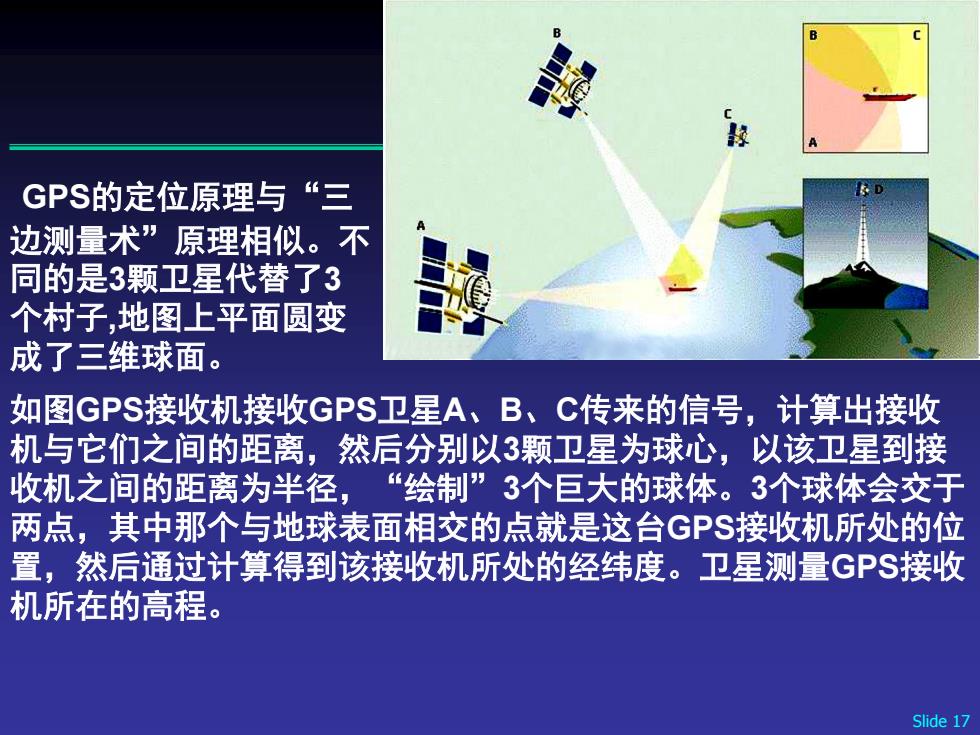 GPS的定位原理与“三边测量术”原理相似。不同的是3颗卫星代替了3个村子,地图上平面圆变成了三维球面。

B

C

A

B

C

A

D

如图GPS接收机接收GPS卫星A、B、C传来的信号，计算出接收机与它们之间的距离，然后分别以3颗卫星为球心，以该卫星到接收机之间的距离为半径，“绘制”3个巨大的球体。3个球体会交于两点，其中那个与地球表面相交的点就是这台GPS接收机所处的位置，然后通过计算得到该接收机所处的经纬度。卫星测量GPS接收机所在的高程。

Slide 17